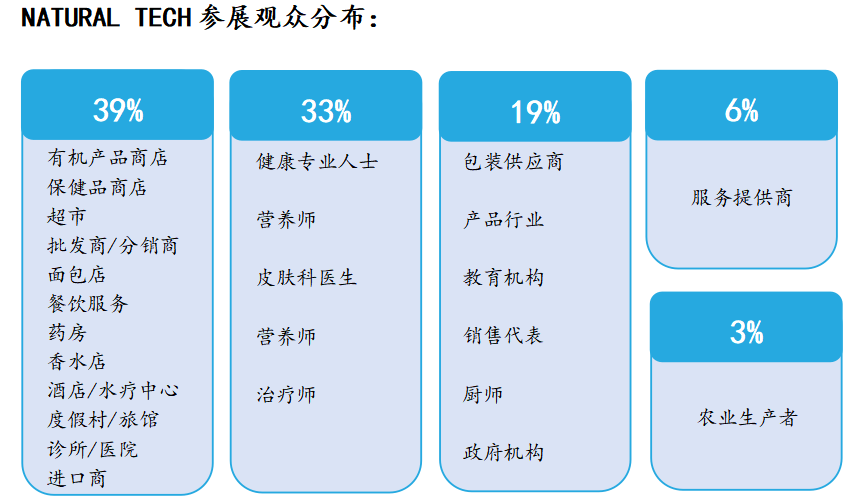 NATURAL TECH 参展观众分布：

39%

有机产品商店
保健品商店
超市
批发商/分销商
面包店
餐饮服务
药房
香水店
酒店/水疗中心
度假村/旅馆
诊所/医院
进口商

33%

健康专业人士

营养师

皮肤科医生

营养师

治疗师

19%

包装供应商

产品行业

教育机构

销售代表

厨师

政府机构

6%

服务提供商

3%

农业生产者